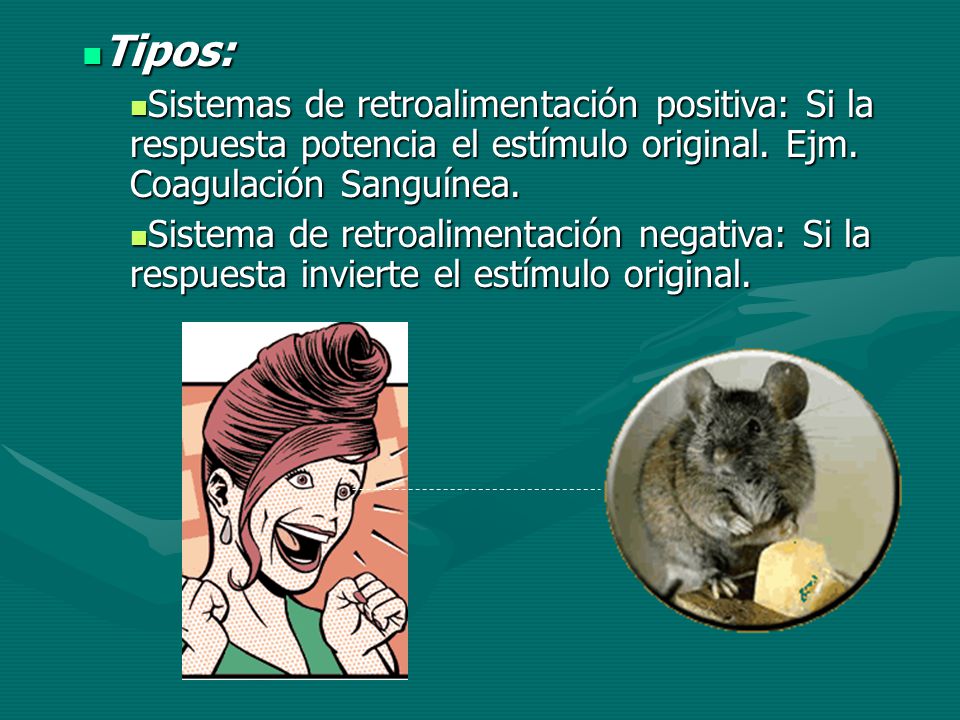 Tipos:

Sistemas de retroalimentación positiva: Si la respuesta potencia el estímulo original. Ejm. Coagulación Sanguínea.

Sistema de retroalimentación negativa: Si la respuesta invierte el estímulo original.